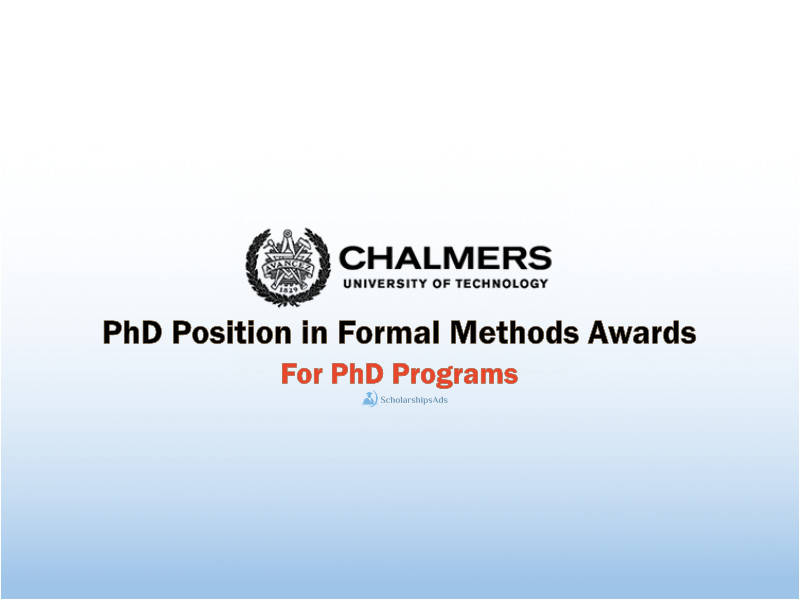 AVANCEZ
1829
CHALMERS
UNIVERSITY OF TECHNOLOGY

PhD Position in Formal Methods Awards

For PhD Programs

ScholarshipsAds